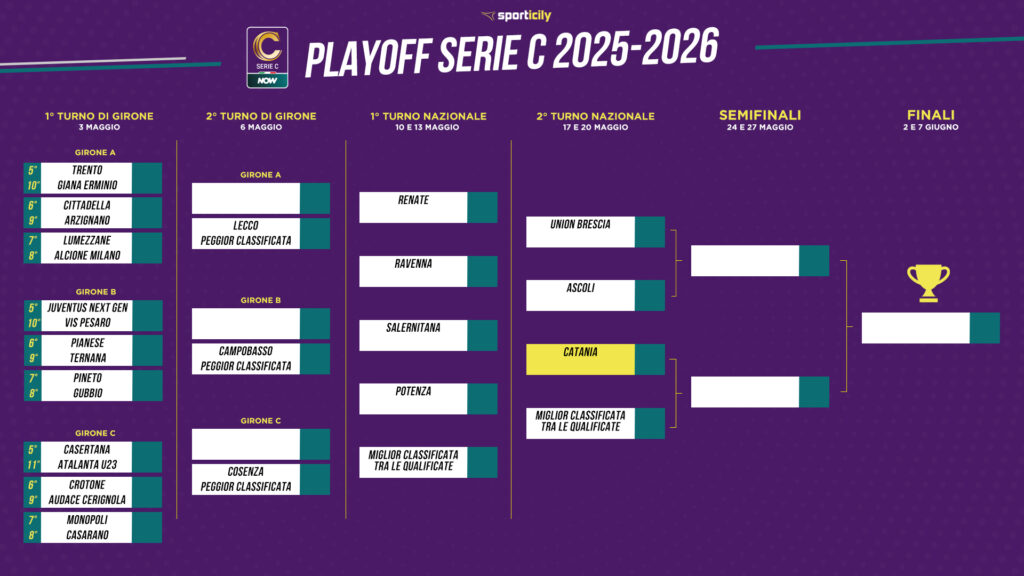 sporticily

SERIE C NOW

PLAYOFF SERIE C 2025-2026

1° TURNO DI GIRONE
3 MAGGIO

GIRONE A
5° TRENTO
10° GIANA ERMINIO
6° CITTADELLA
9° ARZIGNANO
7° LUMEZZANE
8° ALCIONE MILANO

GIRONE B
5° JUVENTUS NEXT GEN
10° VIS PESARO
6° PIANESE
9° TERNANA
7° PINETO
8° GUBBIO

GIRONE C
5° CASERTANA
11° ATALANTA U23
6° CROTONE
9° AUDACE CERIGNOLA
7° MONOPOLI
8° CASARANO

2° TURNO DI GIRONE
6 MAGGIO

GIRONE A
LECCO
PEGGIOR CLASSIFICATA

GIRONE B
CAMPOBASSO
PEGGIOR CLASSIFICATA

GIRONE C
COSENZA
PEGGIOR CLASSIFICATA

1° TURNO NAZIONALE
10 E 13 MAGGIO

RENATE
RAVENNA
SALERNITANA
POTENZA
MIGLIOR CLASSIFICATA TRA LE QUALIFICATE

2° TURNO NAZIONALE
17 E 20 MAGGIO

UNION BRESCIA
ASCOLI
CATANIA
MIGLIOR CLASSIFICATA TRA LE QUALIFICATE

SEMIFINALI
24 E 27 MAGGIO

FINALI
2 E 7 GIUGNO